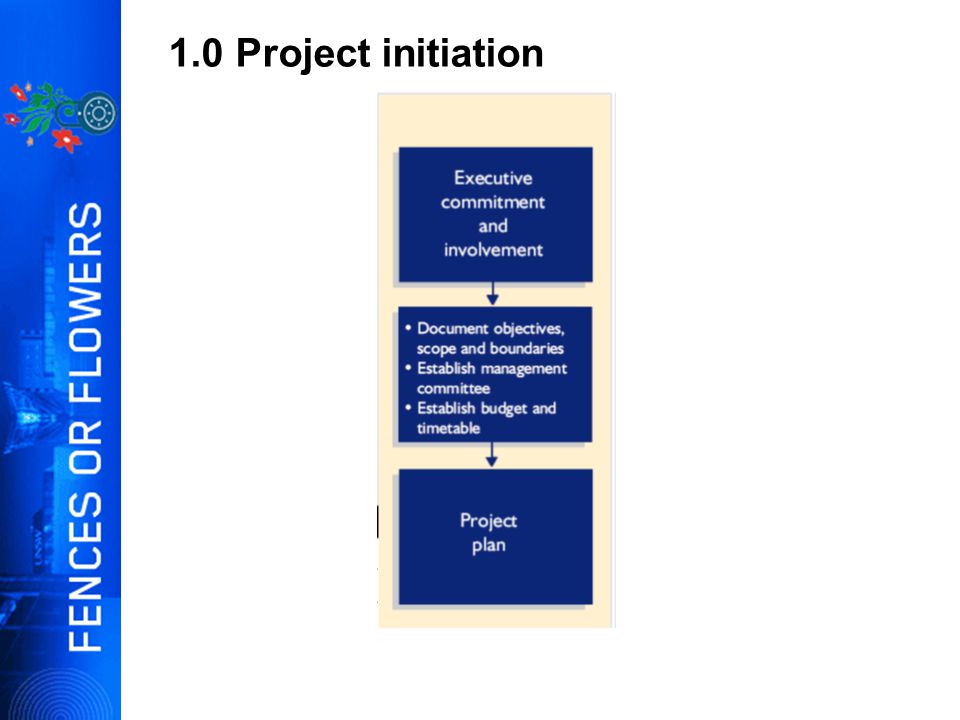 FENCES OR FLOWERS

1.0 Project initiation

Executive commitment and involvement

• Document objectives, scope and boundaries
• Establish management committee
• Establish budget and timetable

Project plan